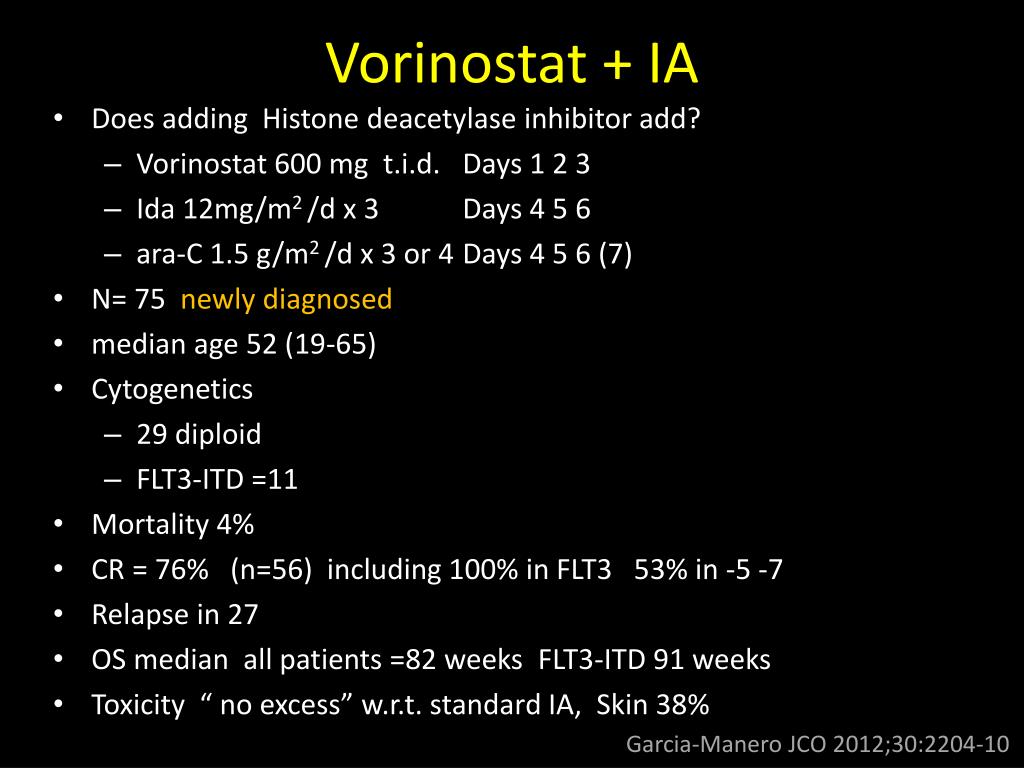 Vorinostat + IA

• Does adding Histone deacetylase inhibitor add?
– Vorinostat 600 mg t.i.d. Days 1 2 3
– Ida 12mg/m$^2$ /d x 3 Days 4 5 6
– ara-C 1.5 g/m$^2$ /d x 3 or 4 Days 4 5 6 (7)
• N= 75 newly diagnosed
• median age 52 (19-65)
• Cytogenetics
– 29 diploid
– FLT3-ITD =11
• Mortality 4%
• CR = 76% (n=56) including 100% in FLT3 53% in -5 -7
• Relapse in 27
• OS median all patients =82 weeks FLT3-ITD 91 weeks
• Toxicity “ no excess” w.r.t. standard IA, Skin 38%

Garcia-Manero JCO 2012;30:2204-10